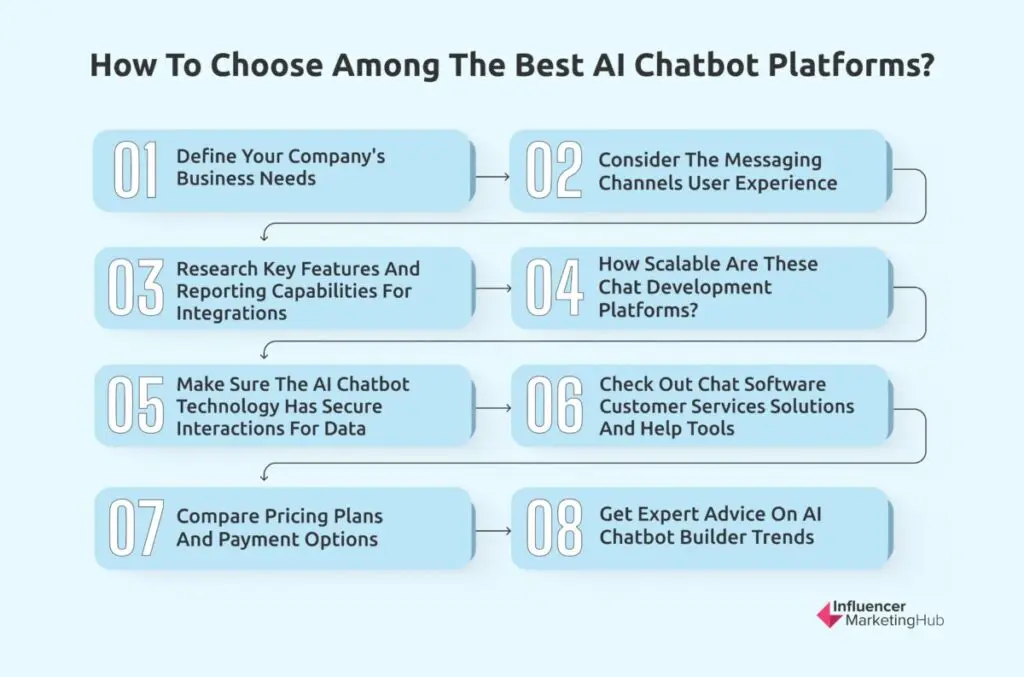 How To Choose Among The Best AI Chatbot Platforms?

01 Define Your Company's Business Needs

02 Consider The Messaging Channels User Experience

03 Research Key Features And Reporting Capabilities For Integrations

04 How Scalable Are These Chat Development Platforms?

05 Make Sure The AI Chatbot Technology Has Secure Interactions For Data

06 Check Out Chat Software Customer Services Solutions And Help Tools

07 Compare Pricing Plans And Payment Options

08 Get Expert Advice On AI Chatbot Builder Trends

Influencer MarketingHub